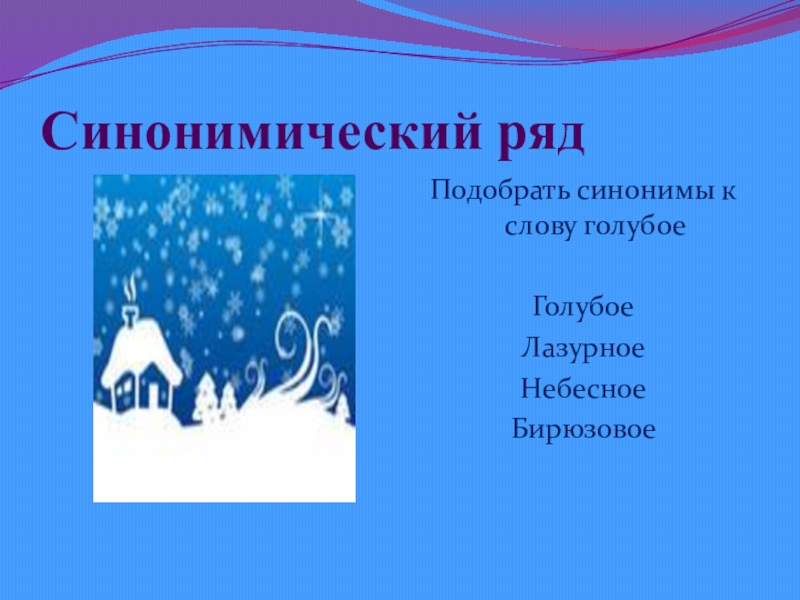 Синонимический ряд

Подобрать синонимы к слову голубое

Голубое
Лазурное
Небесное
Бирюзовое